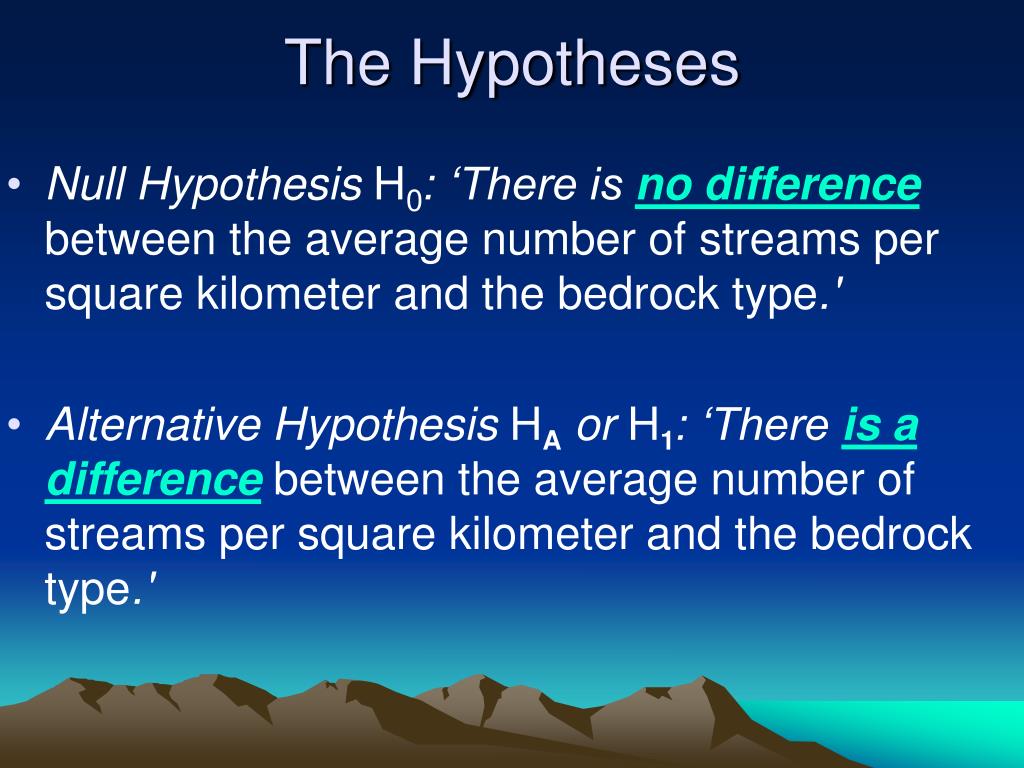 The Hypotheses

• Null Hypothesis $H_0$: ‘There is no difference between the average number of streams per square kilometer and the bedrock type.′

• Alternative Hypothesis $H_A$ or $H_1$: ‘There is a difference between the average number of streams per square kilometer and the bedrock type.′